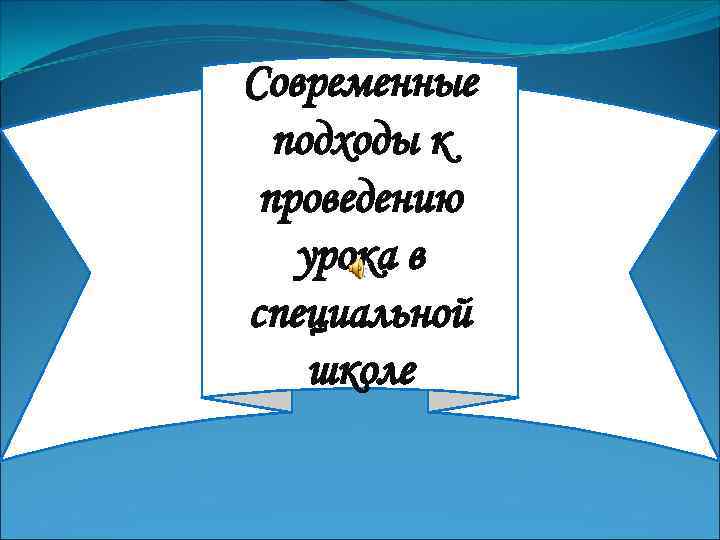 Современные подходы к проведению урока в специальной школе